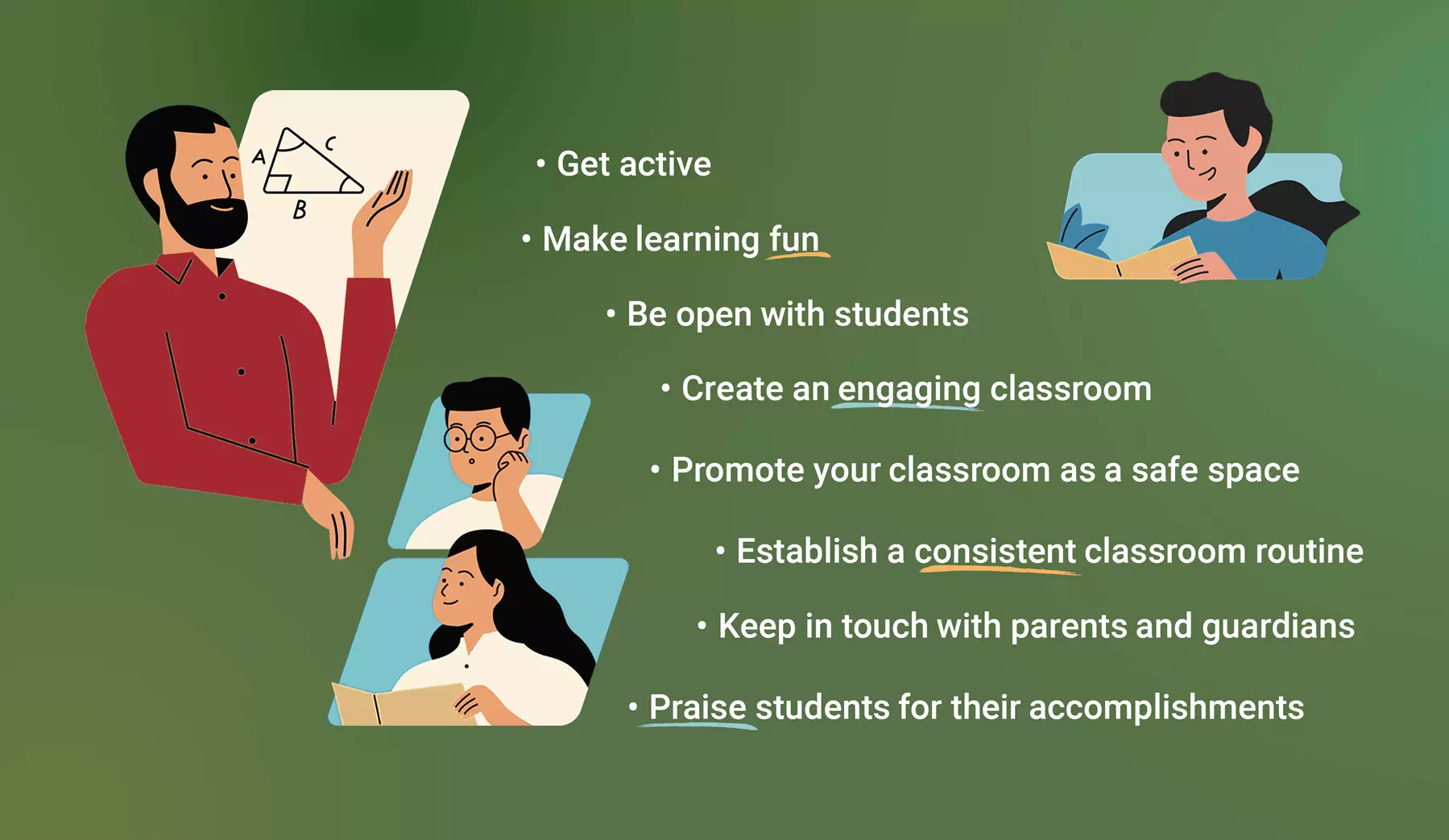 A
C
B

• Get active

• Make learning fun

• Be open with students

• Create an engaging classroom

• Promote your classroom as a safe space

• Establish a consistent classroom routine

• Keep in touch with parents and guardians

• Praise students for their accomplishments